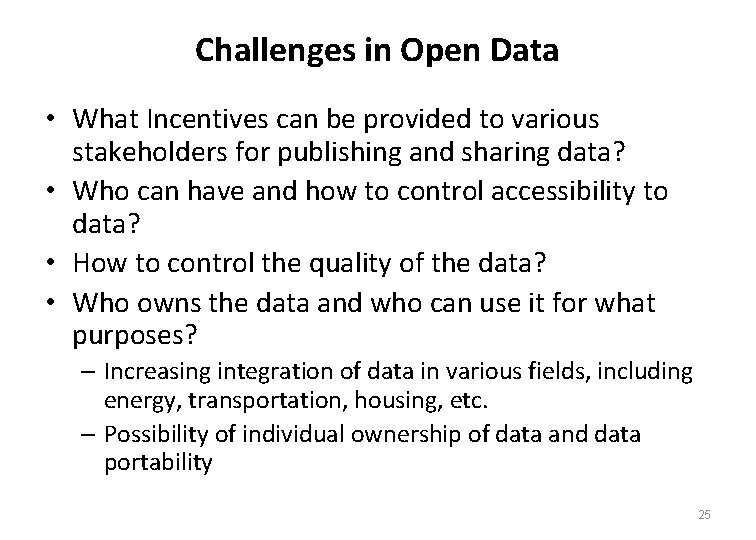 Challenges in Open Data

• What Incentives can be provided to various stakeholders for publishing and sharing data?
• Who can have and how to control accessibility to data?
• How to control the quality of the data?
• Who owns the data and who can use it for what purposes?
– Increasing integration of data in various fields, including energy, transportation, housing, etc.
– Possibility of individual ownership of data and data portability

25